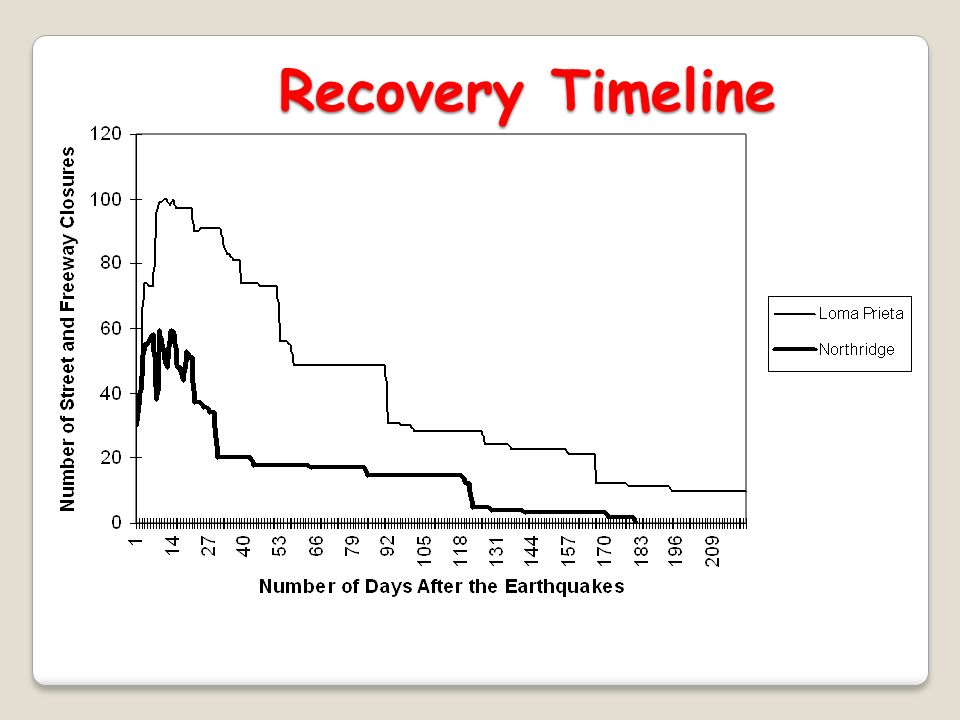 Recovery Timeline

Number of Street and Freeway Closures

120
100
80
60
40
20
0

1
14
27
40
53
66
79
92
105
118
131
144
157
170
183
196
209

Number of Days After the Earthquakes

Loma Prieta
Northridge